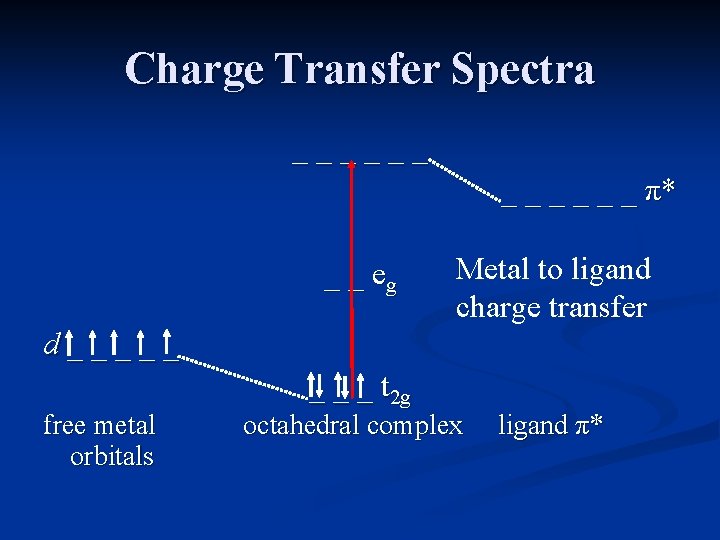 Charge Transfer Spectra

$\pi^*$

$e_g$

Metal to ligand charge transfer

$d$

$t_{2g}$

free metal orbitals

octahedral complex

ligand $\pi^*$